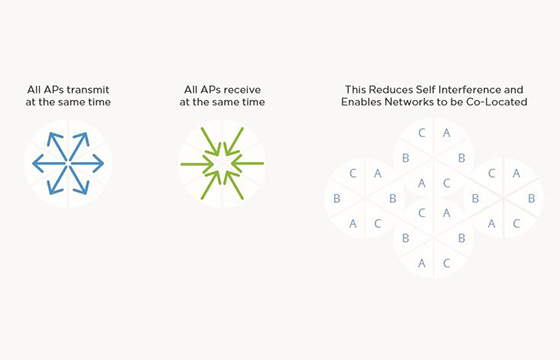 All APs transmit at the same time

All APs receive at the same time

This Reduces Self Interference and Enables Networks to be Co-Located

C A
B B
C A A C C A
B B B B
A C C A A C
B B
A C